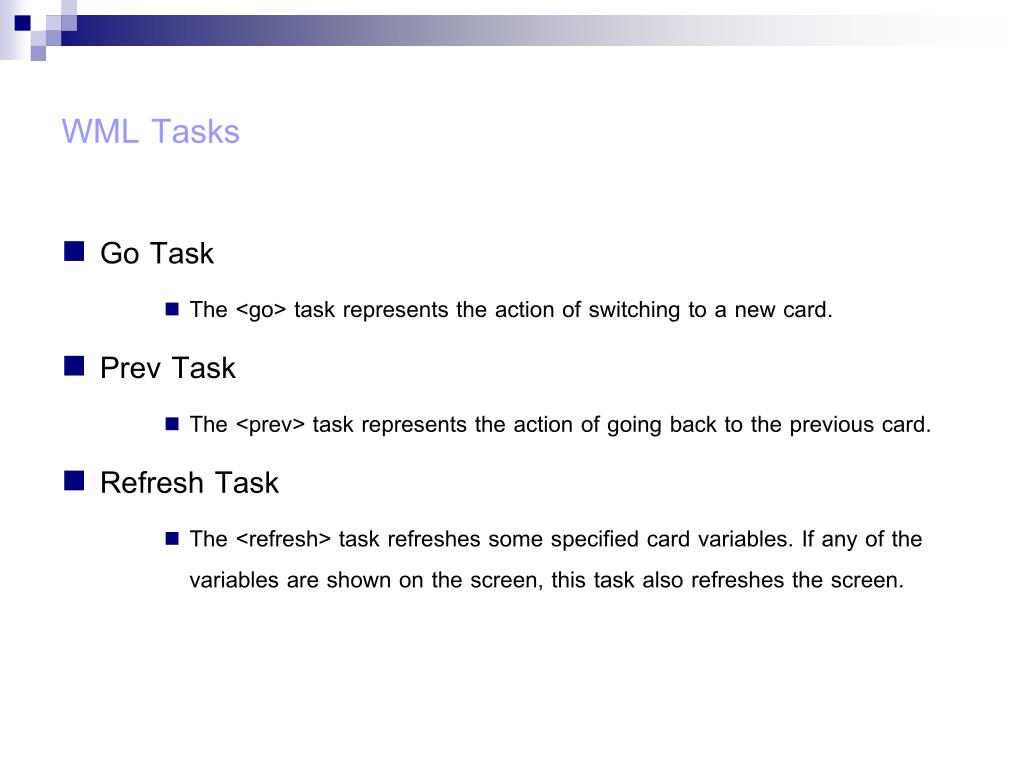 WML Tasks

Go Task

The <go> task represents the action of switching to a new card.

Prev Task

The <prev> task represents the action of going back to the previous card.

Refresh Task

The <refresh> task refreshes some specified card variables. If any of the variables are shown on the screen, this task also refreshes the screen.